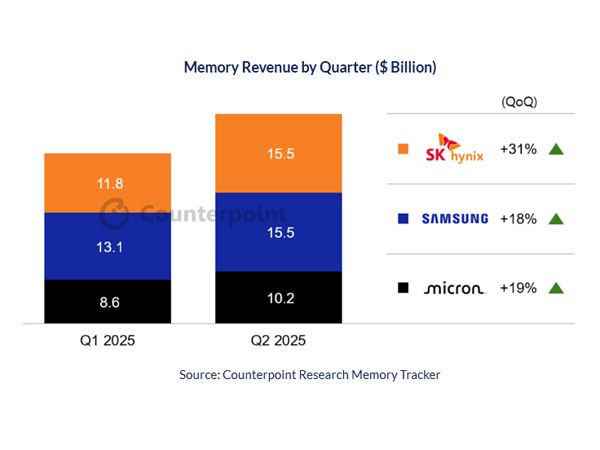 Memory Revenue by Quarter ($ Billion)

11.8
13.1
8.6
Q1 2025

15.5
15.5
10.2
Q2 2025

Counterpoint

(QoQ)

SK hynix +31%

SAMSUNG +18%

micron +19%

Source: Counterpoint Research Memory Tracker